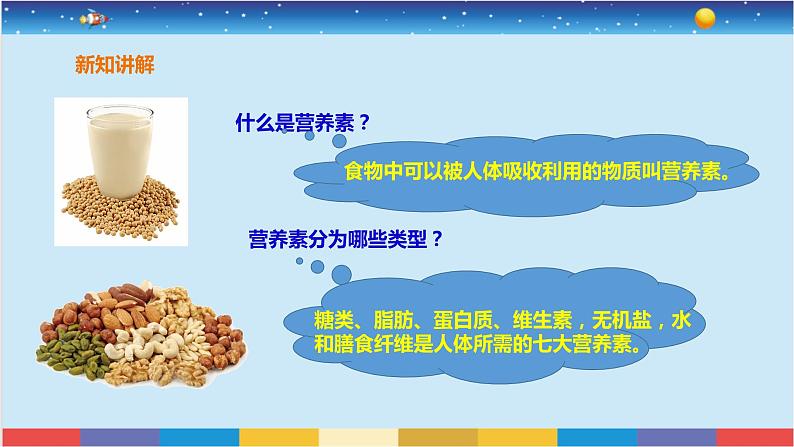 新知讲解

什么是营养素？

食物中可以被人体吸收利用的物质叫营养素。

营养素分为哪些类型？

糖类、脂肪、蛋白质、维生素，无机盐，水和膳食纤维是人体所需的七大营养素。